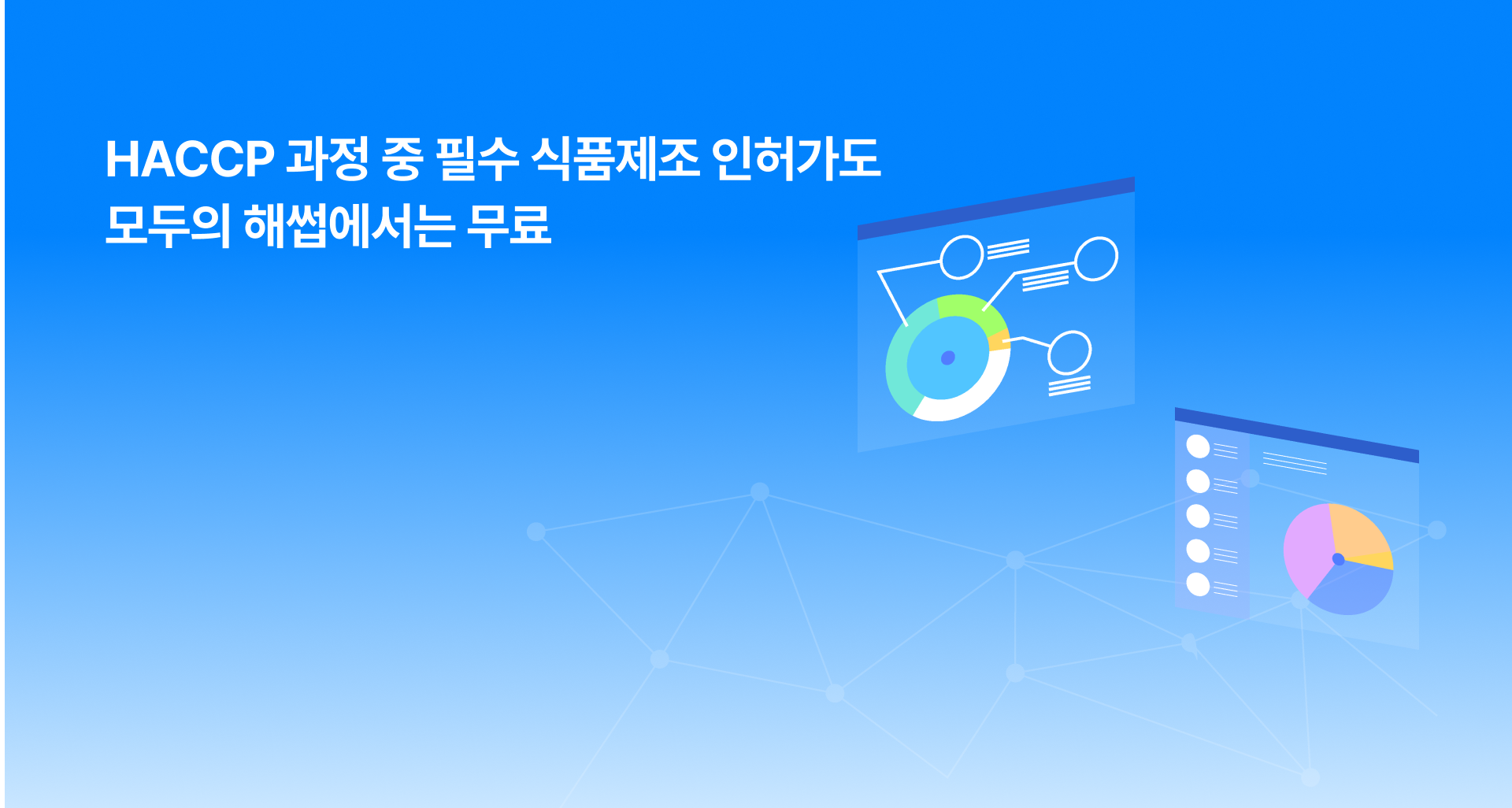 HACCP 과정 중 필수 식품제조 인허가도
모두의 해썹에서는 무료